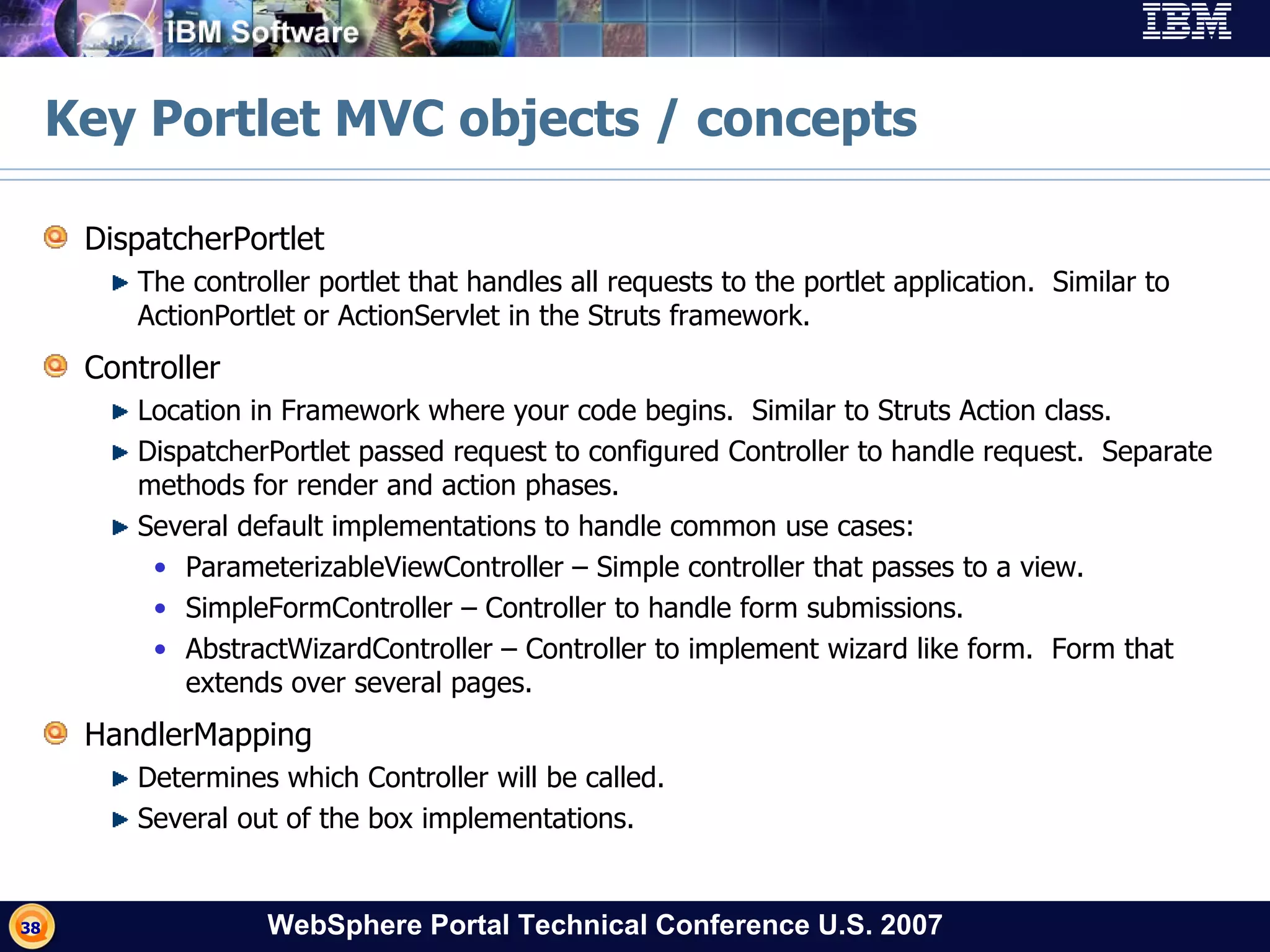 IBM Software

IBM

Key Portlet MVC objects / concepts

DispatcherPortlet

The controller portlet that handles all requests to the portlet application. Similar to ActionPortlet or ActionServlet in the Struts framework.

Controller

Location in Framework where your code begins. Similar to Struts Action class.

DispatcherPortlet passed request to configured Controller to handle request. Separate methods for render and action phases.

Several default implementations to handle common use cases:

• ParameterizableViewController – Simple controller that passes to a view.

• SimpleFormController – Controller to handle form submissions.

• AbstractWizardController – Controller to implement wizard like form. Form that extends over several pages.

HandlerMapping

Determines which Controller will be called.

Several out of the box implementations.

38

WebSphere Portal Technical Conference U.S. 2007